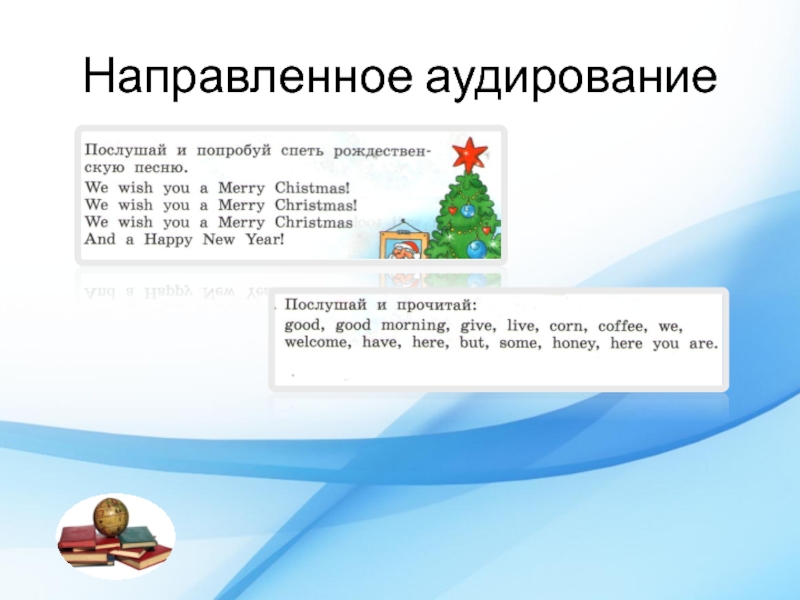 Направленное аудирование

Послушай и попробуй спеть рождественскую песню.

We wish you a Merry Chistmas!
We wish you a Merry Christmas!
We wish you a Merry Christmas
And a Happy New Year!

Послушай и прочитай:

good, good morning, give, live, corn, coffee, we, welcome, have, here, but, some, honey, here you are.